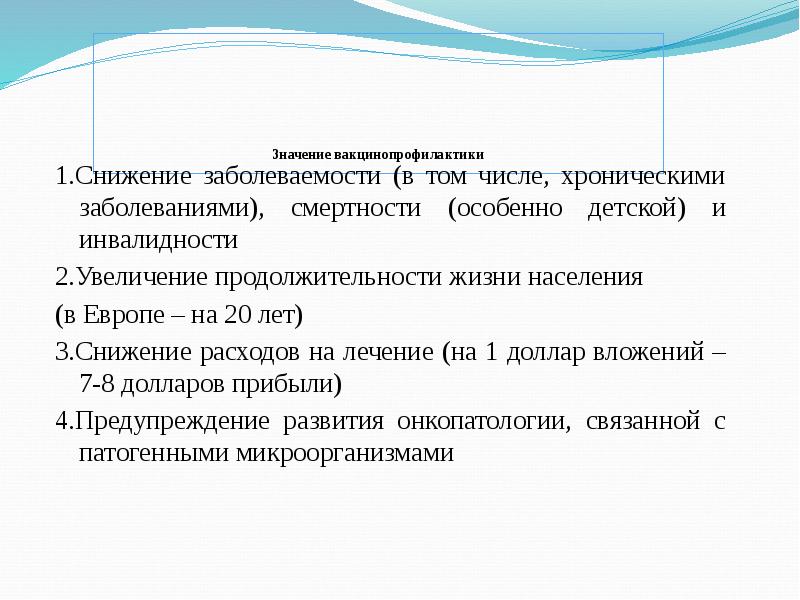 Значение вакцинопрофилактики

1.Снижение заболеваемости (в том числе, хроническими заболеваниями), смертности (особенно детской) и инвалидности

2.Увеличение продолжительности жизни населения

(в Европе – на 20 лет)

3.Снижение расходов на лечение (на 1 доллар вложений – 7-8 долларов прибыли)

4.Предупреждение развития онкопатологии, связанной с патогенными микроорганизмами